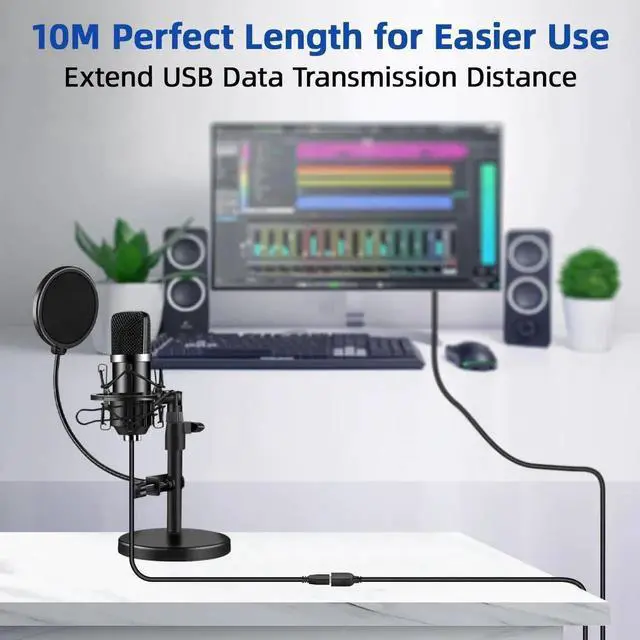 10M Perfect Length for Easier Use
Extend USB Data Transmission Distance